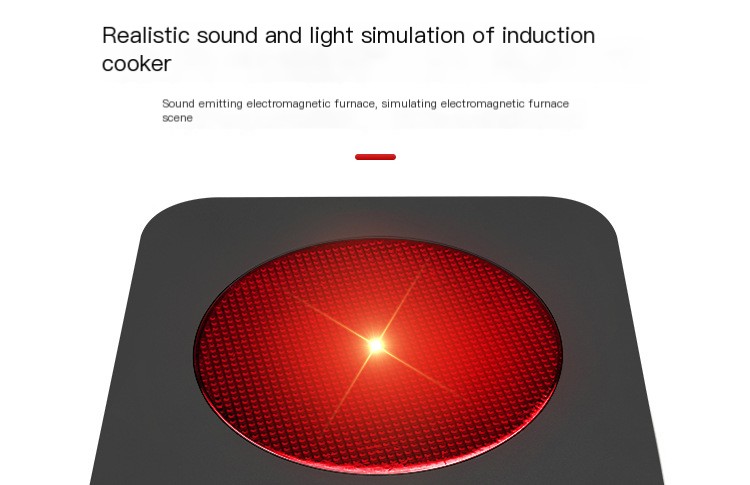 Realistic sound and light simulation of induction cooker

Sound emitting electromagnetic furnace, simulating electromagnetic furnace scene